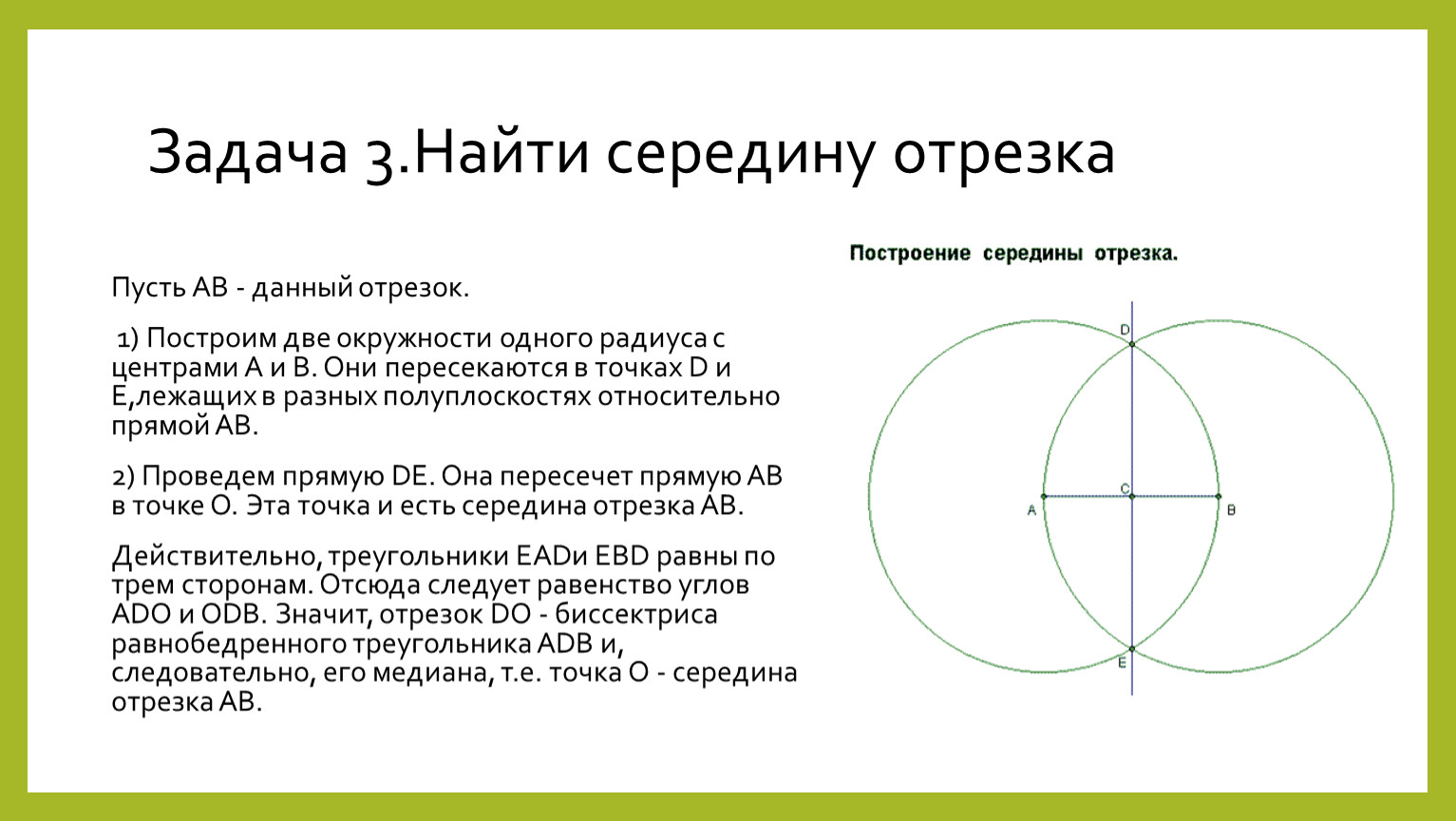 Задача 3.Найти середину отрезка

Пусть AB - данный отрезок.

1) Построим две окружности одного радиуса с центрами A и B. Они пересекаются в точках D и E,лежащих в разных полуплоскостях относительно прямой AB.

2) Проведем прямую DE. Она пересечет прямую AB в точке O. Эта точка и есть середина отрезка AB.

Действительно, треугольники EADи EBD равны по трем сторонам. Отсюда следует равенство углов ADO и ODB. Значит, отрезок DO - биссектриса равнобедренного треугольника ADB и, следовательно, его медиана, т.е. точка O - середина отрезка AB.

Построение середины отрезка.

D
C
A
B
E